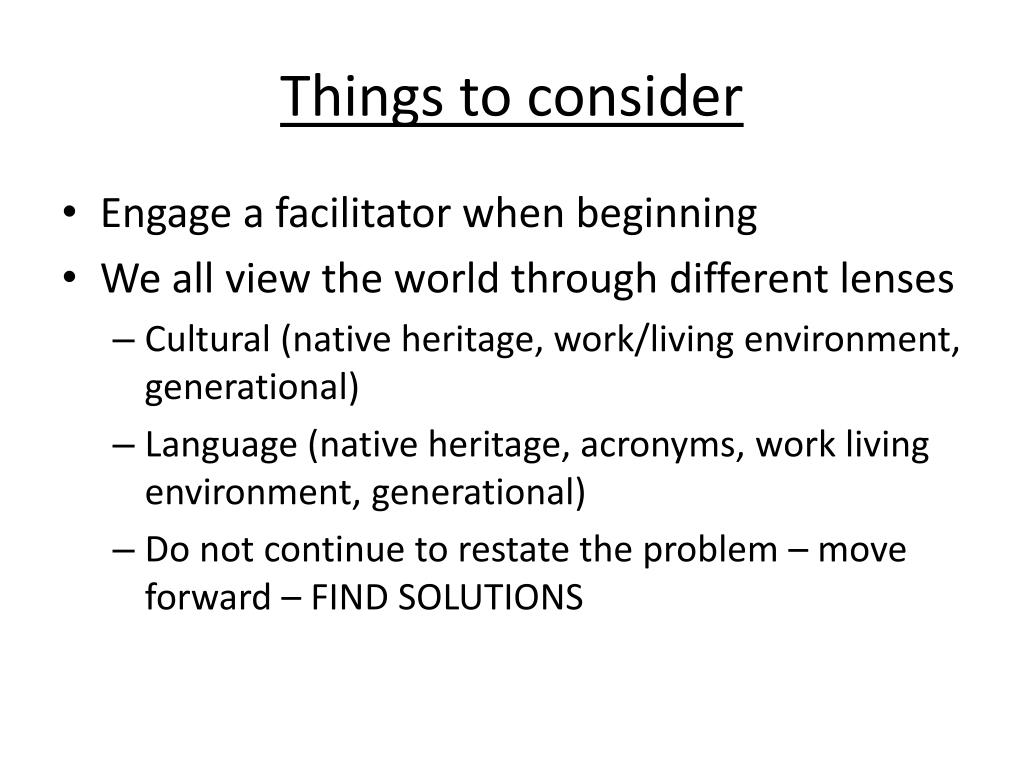 Things to consider

• Engage a facilitator when beginning
• We all view the world through different lenses
  – Cultural (native heritage, work/living environment, generational)
  – Language (native heritage, acronyms, work living environment, generational)
  – Do not continue to restate the problem – move forward – FIND SOLUTIONS